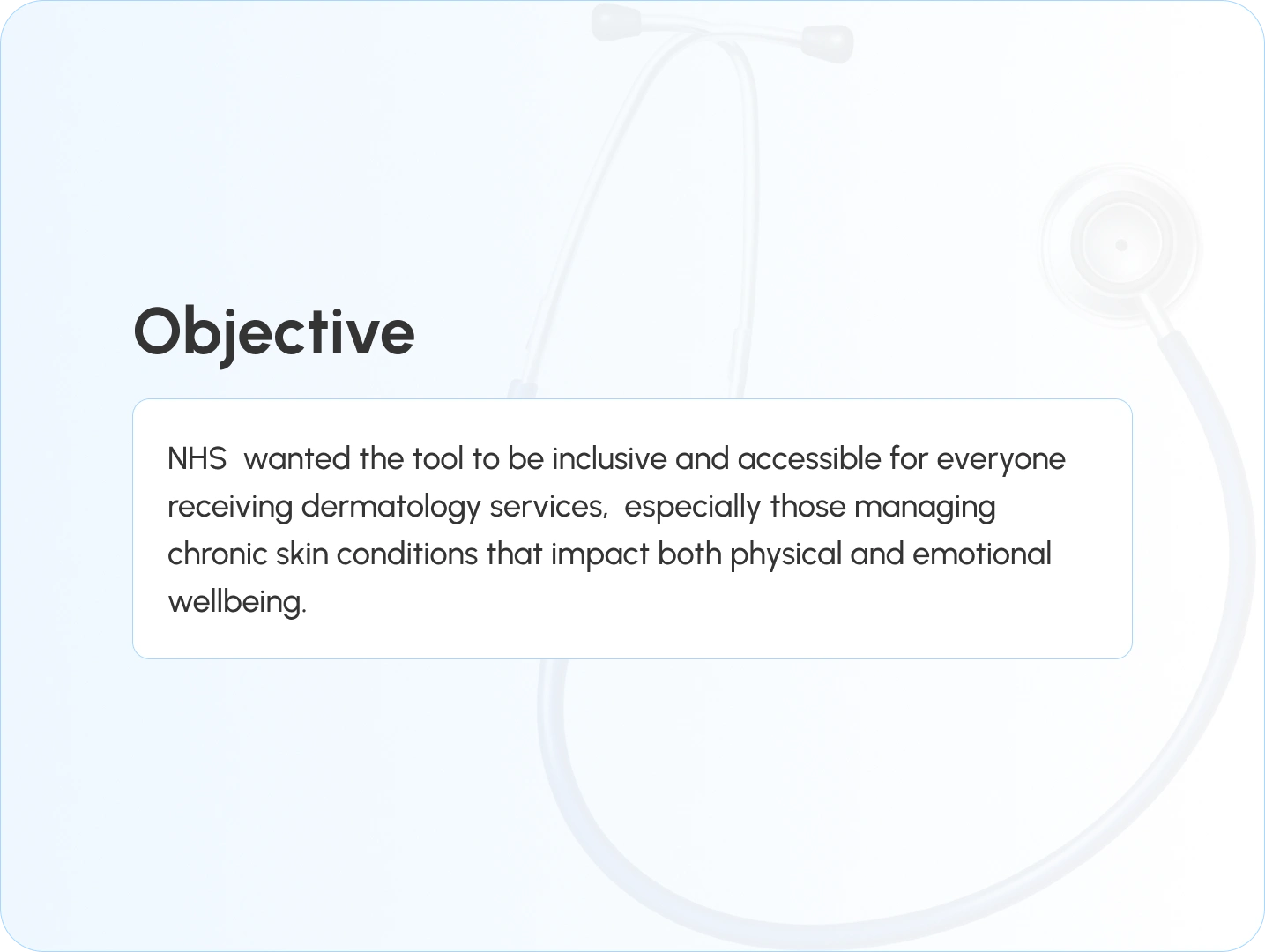 Objective

NHS wanted the tool to be inclusive and accessible for everyone receiving dermatology services, especially those managing chronic skin conditions that impact both physical and emotional wellbeing.